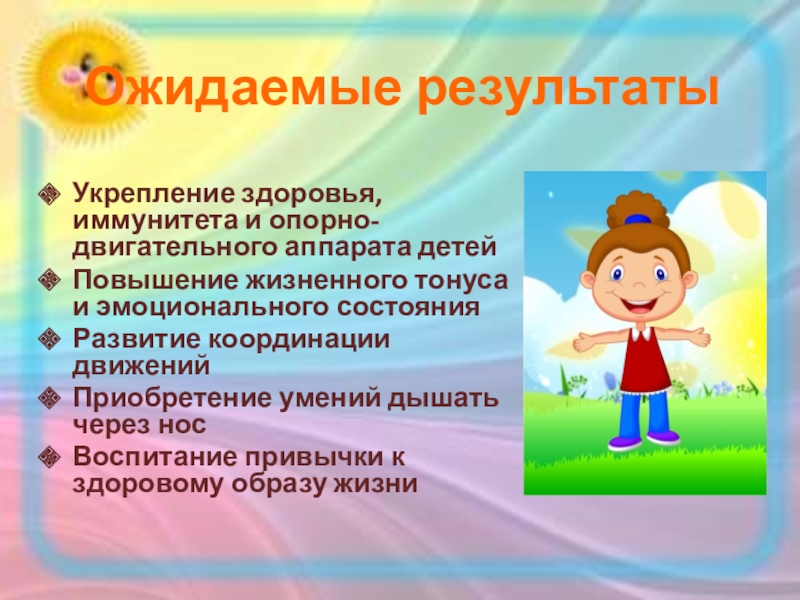 Ожидаемые результаты

Укрепление здоровья, иммунитета и опорно-двигательного аппарата детей
Повышение жизненного тонуса и эмоционального состояния
Развитие координации движений
Приобретение умений дышать через нос
Воспитание привычки к здоровому образу жизни